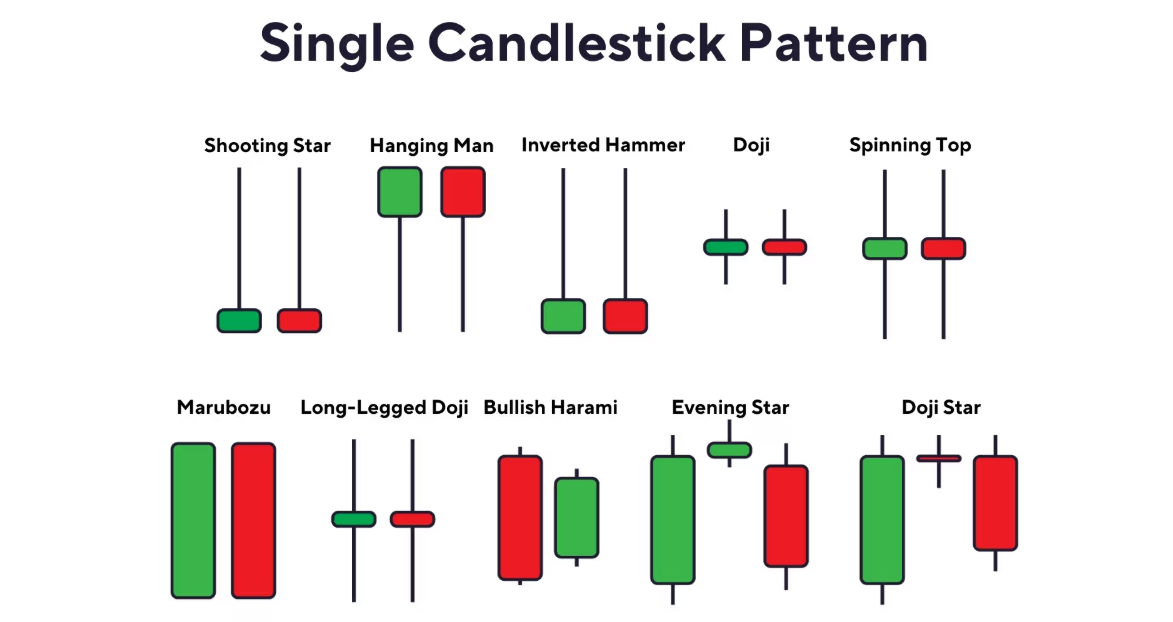 Single Candlestick Pattern

Shooting Star

Hanging Man

Inverted Hammer

Doji

Spinning Top

Marubozu

Long-Legged Doji

Bullish Harami

Evening Star

Doji Star